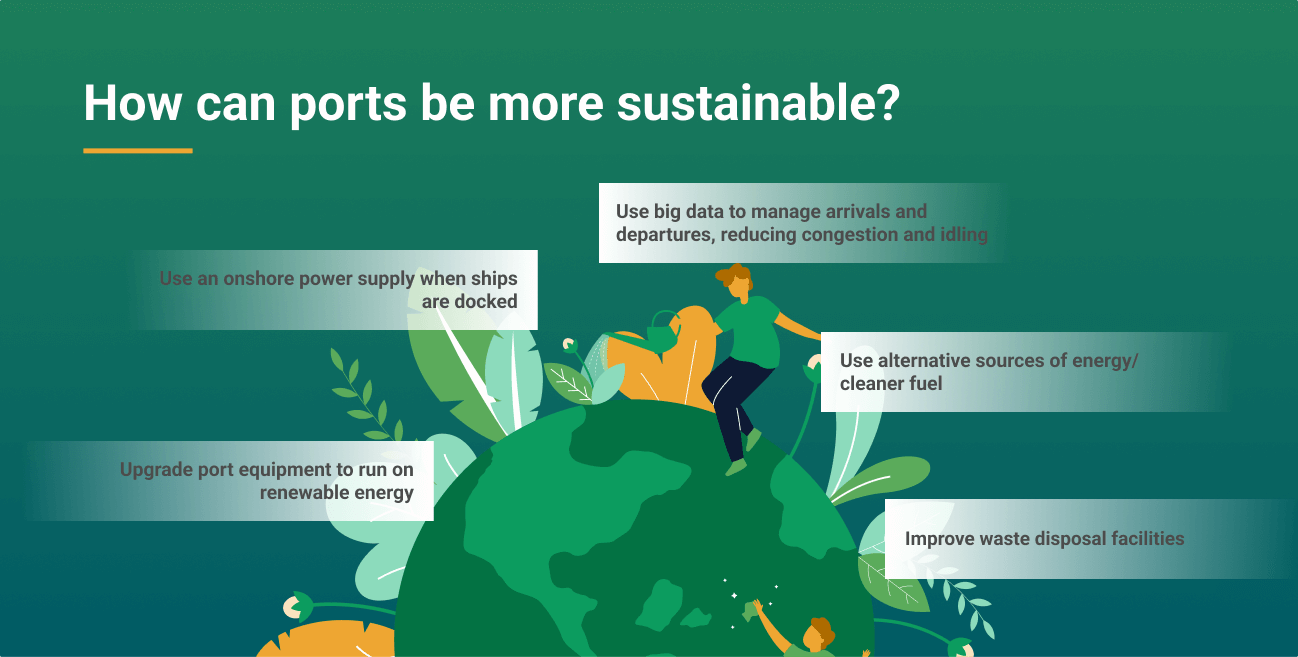 How can ports be more sustainable?

Use big data to manage arrivals and departures, reducing congestion and idling

Use an onshore power supply when ships are docked

Use alternative sources of energy/ cleaner fuel

Upgrade port equipment to run on renewable energy

Improve waste disposal facilities